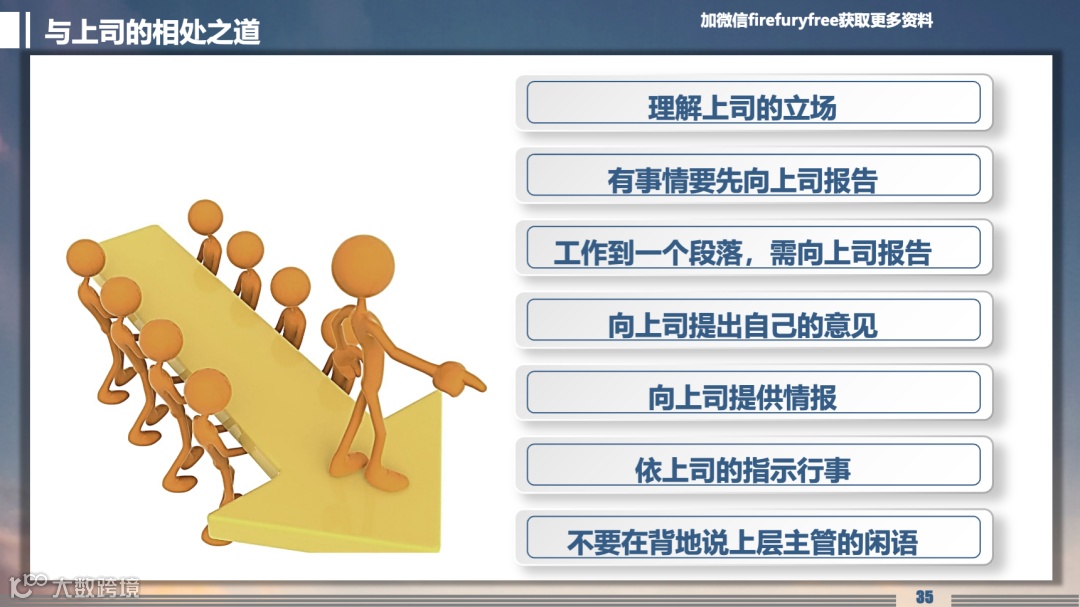 与上司的相处之道

加微信firefuryfree获取更多资料

理解上司的立场

有事情要先向上司报告

工作到一个段落，需向上司报告

向上司提出自己的意见

向上司提供情报

依上司的指示行事

不要在背地说上层主管的闲语

大数跨境

35